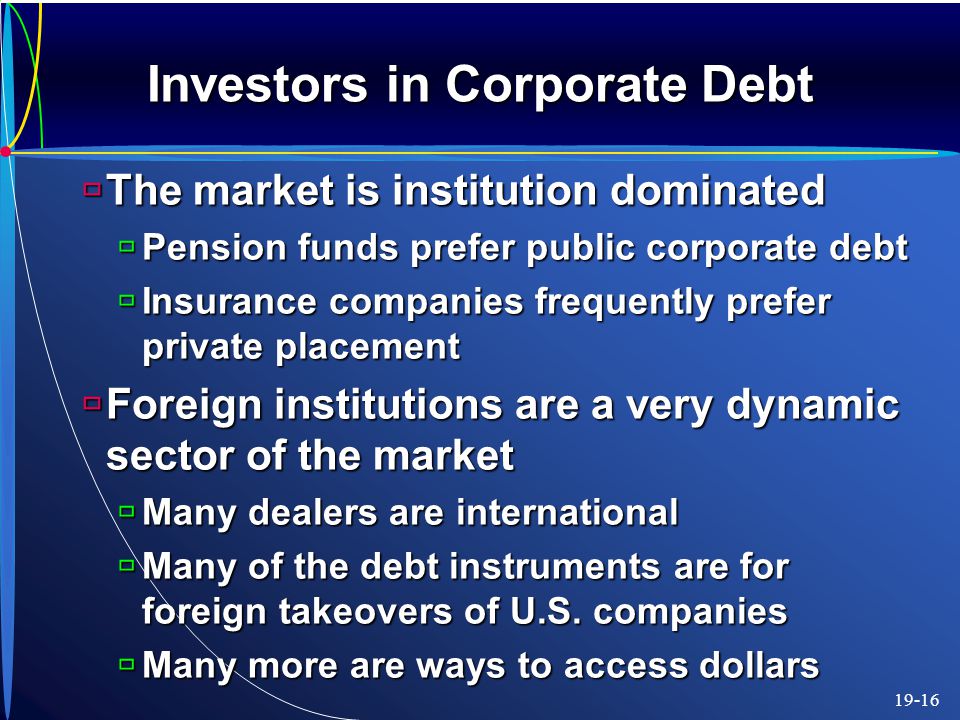 Investors in Corporate Debt

The market is institution dominated

Pension funds prefer public corporate debt

Insurance companies frequently prefer private placement

Foreign institutions are a very dynamic sector of the market

Many dealers are international

Many of the debt instruments are for foreign takeovers of U.S. companies

Many more are ways to access dollars

19-16